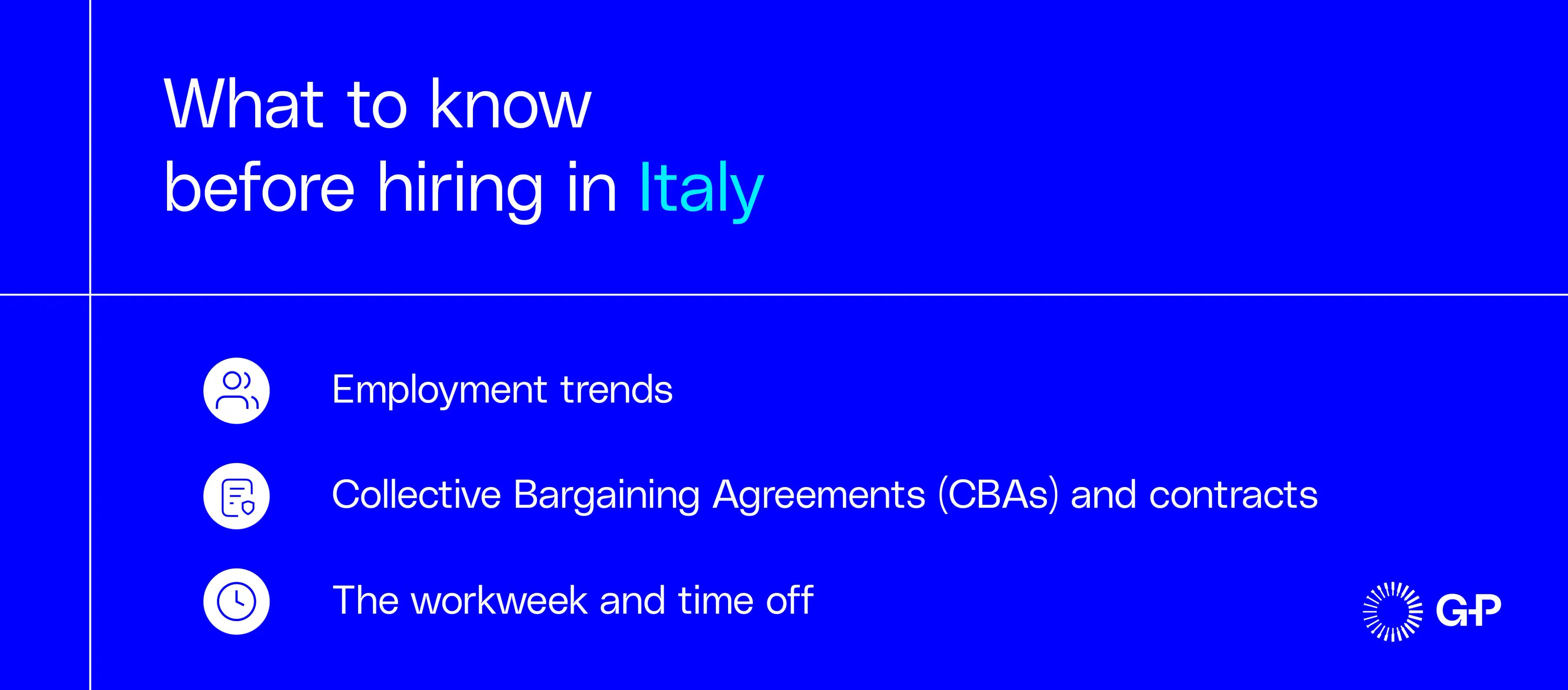 What to know before hiring in Italy

Employment trends

Collective Bargaining Agreements (CBAs) and contracts

The workweek and time off

G-P